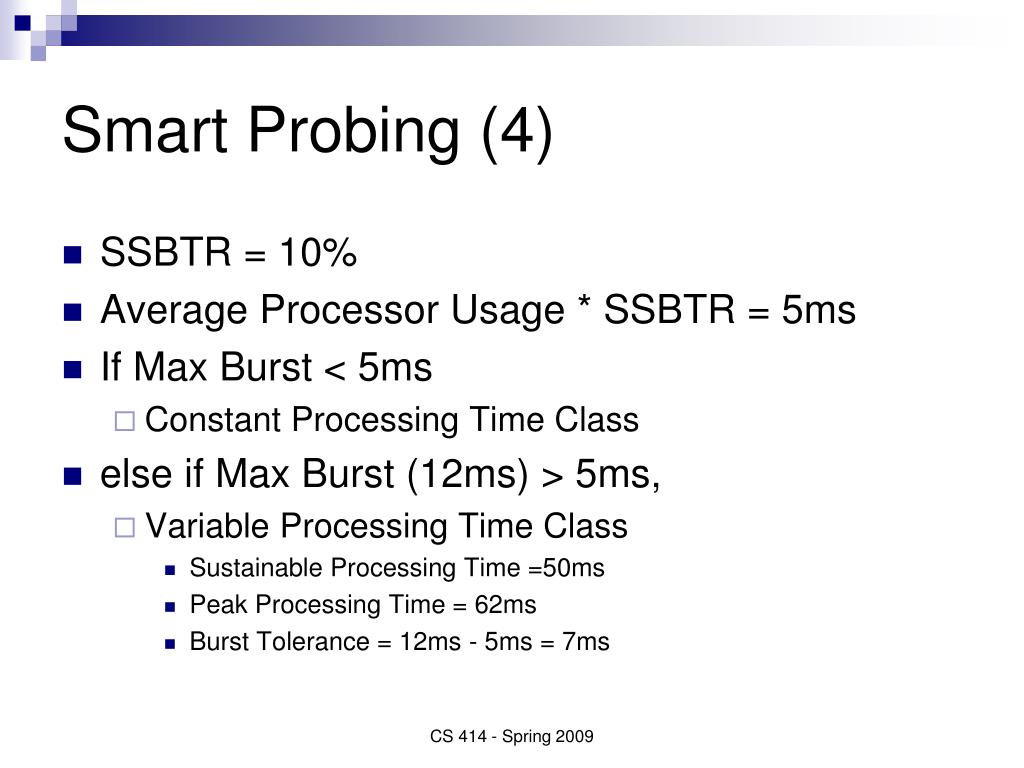 Smart Probing (4)

SSBTR = 10%

Average Processor Usage * SSBTR = 5ms

If Max Burst < 5ms

Constant Processing Time Class

else if Max Burst (12ms) > 5ms,

Variable Processing Time Class

Sustainable Processing Time =50ms

Peak Processing Time = 62ms

Burst Tolerance = 12ms - 5ms = 7ms

CS 414 - Spring 2009